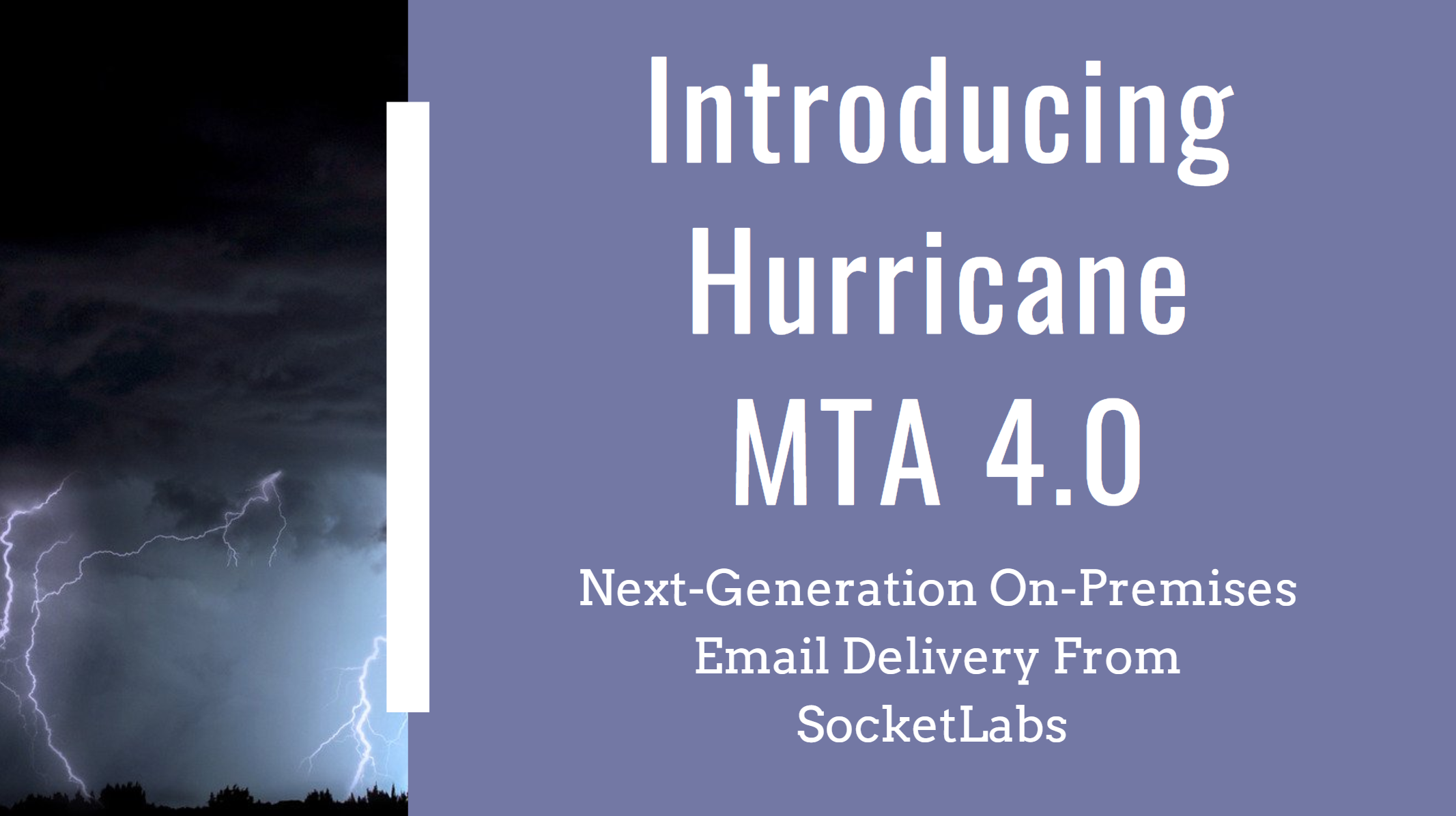 Introducing Hurricane MTA 4.0

Next-Generation On-Premises Email Delivery From SocketLabs